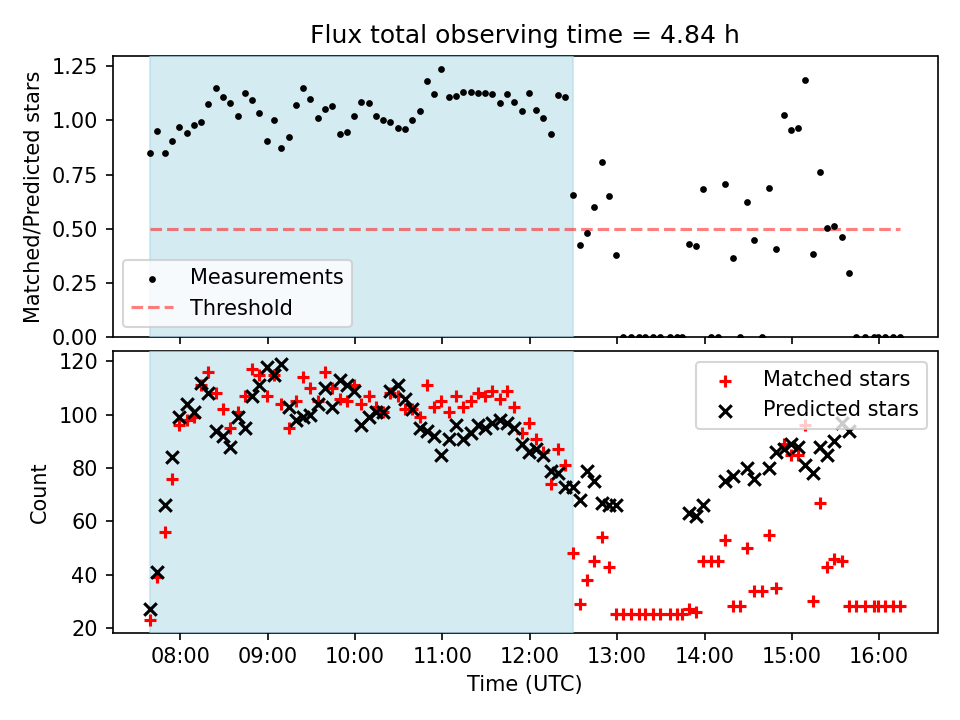 Flux total observing time = 4.84 h

Matched/Predicted stars

1.25
1.00
0.75
0.50
0.25
0.00

Measurements
Threshold

Count

120
100
80
60
40
20

Matched stars
Predicted stars

08:00
09:00
10:00
11:00
12:00
13:00
14:00
15:00
16:00

Time (UTC)